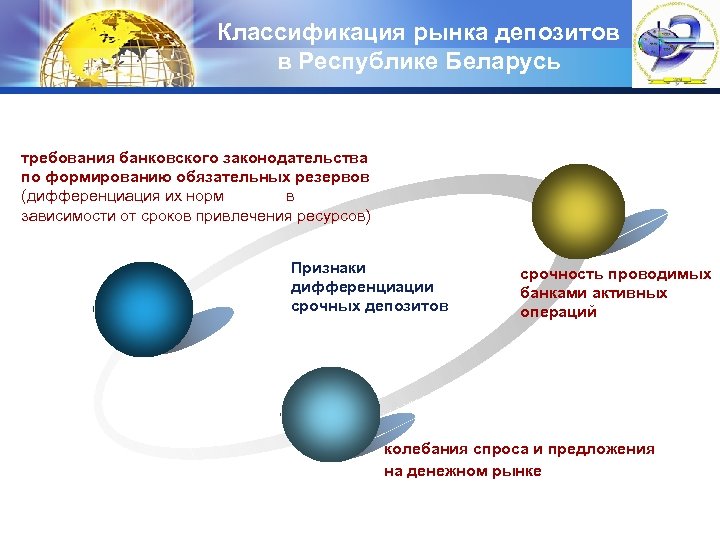 Классификация рынка депозитов в Республике Беларусь

требования банковского законодательства по формированию обязательных резервов (дифференциация их норм в зависимости от сроков привлечения ресурсов)

Признаки дифференциации срочных депозитов

срочность проводимых банками активных операций

колебания спроса и предложения на денежном рынке